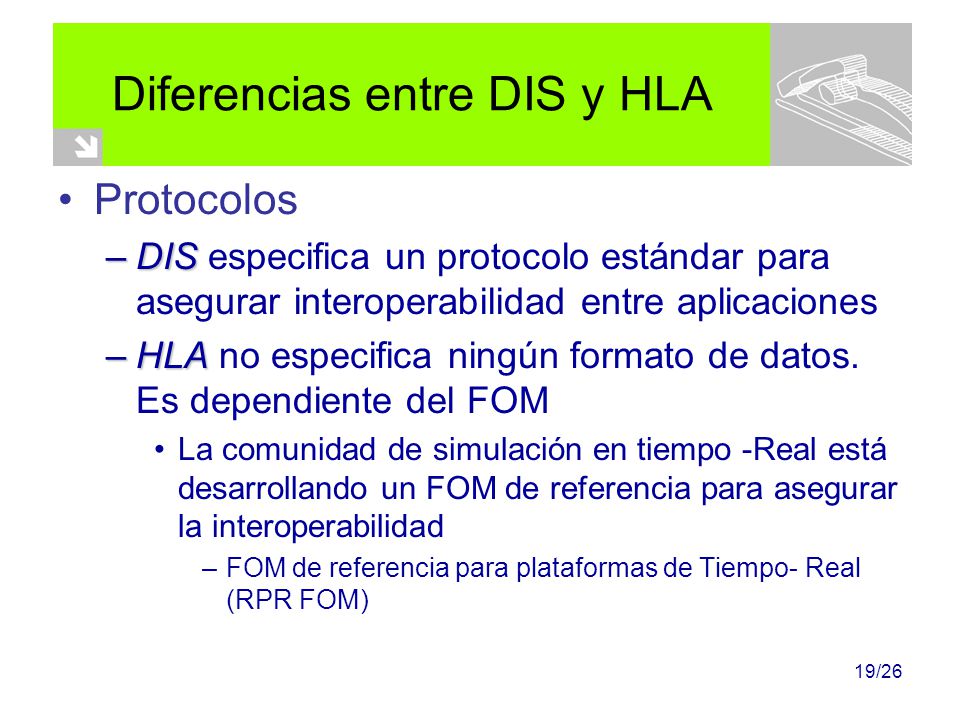 Diferencias entre DIS y HLA

• Protocolos

– DIS especifica un protocolo estándar para asegurar interoperabilidad entre aplicaciones

– HLA no especifica ningún formato de datos. Es dependiente del FOM

• La comunidad de simulación en tiempo -Real está desarrollando un FOM de referencia para asegurar la interoperabilidad

– FOM de referencia para plataformas de Tiempo- Real (RPR FOM)

19/26